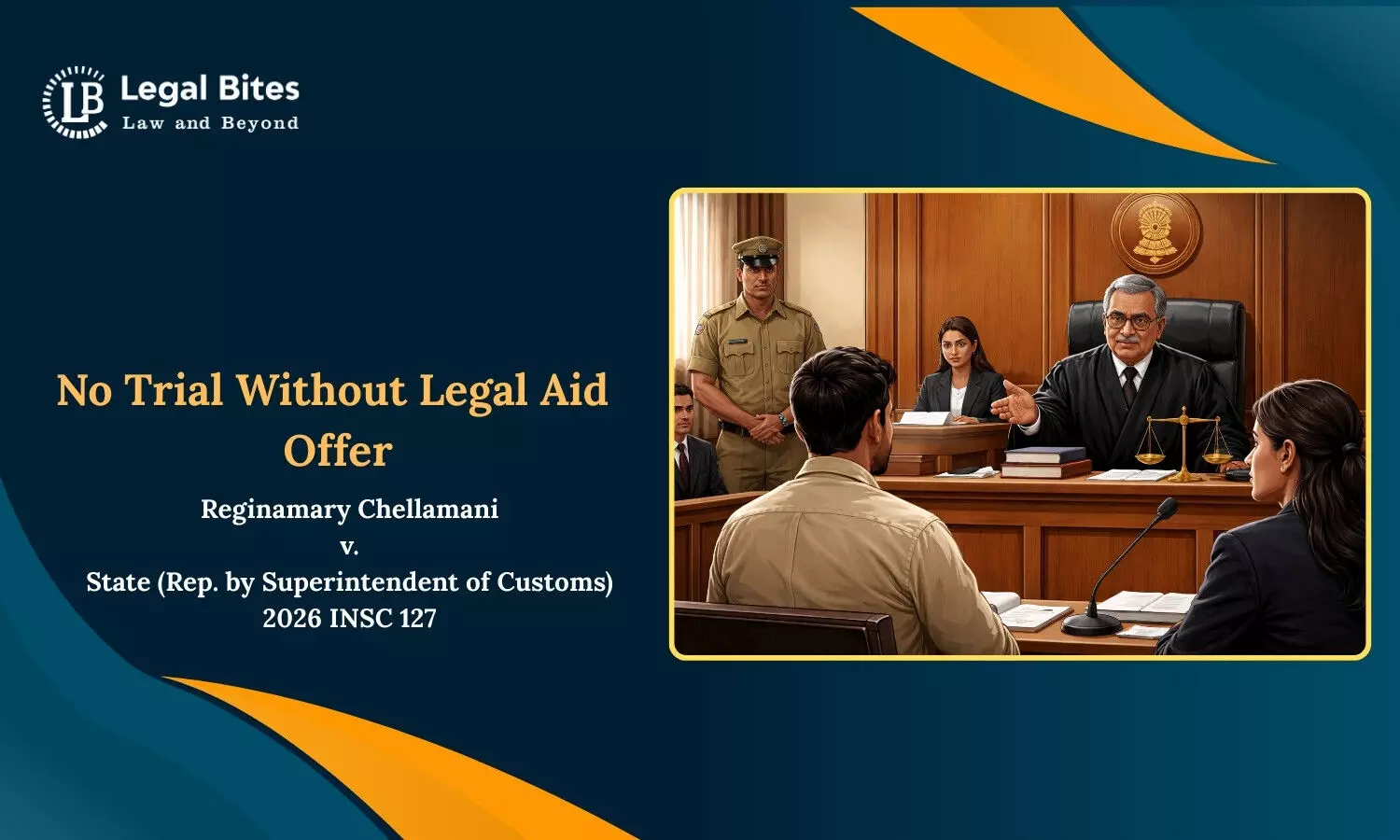 LB Legal Bites
Law and Beyond

No Trial Without Legal Aid Offer

Reginamary Chellamani
v.
State (Rep. by Superintendent of Customs)
2026 INSC 127